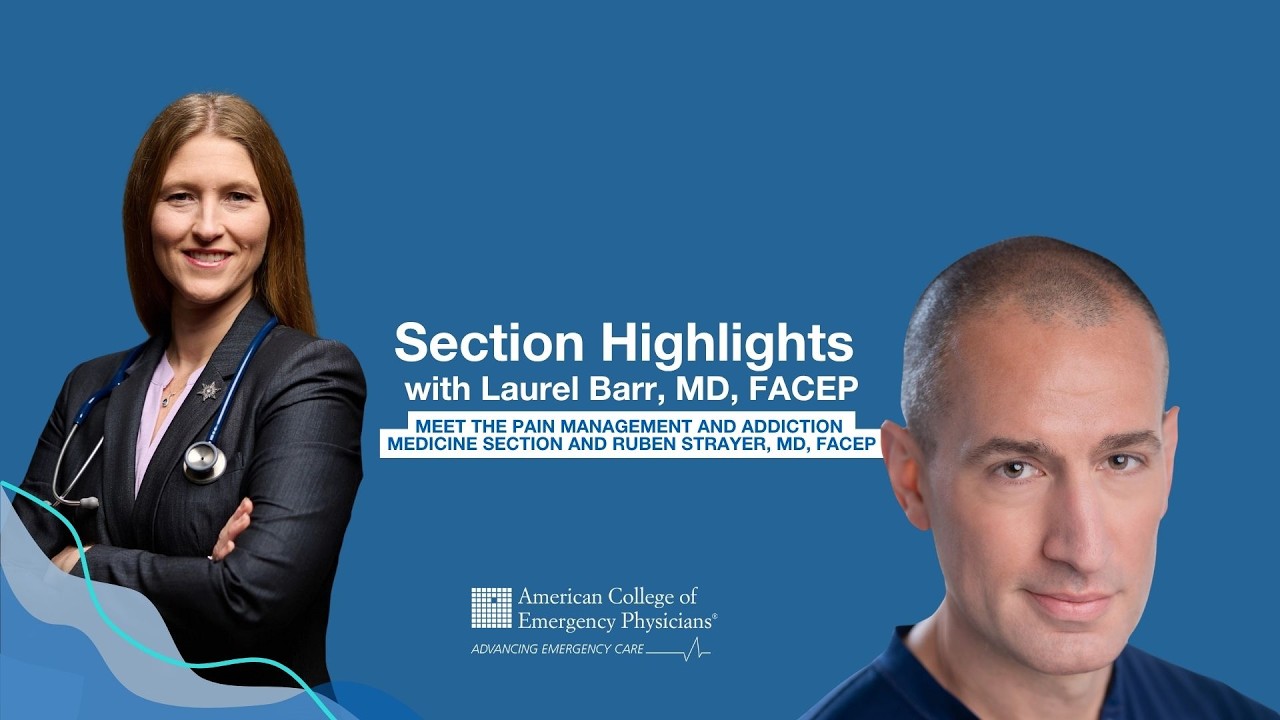 Section Highlights
with Laurel Barr, MD, FACEP

MEET THE PAIN MANAGEMENT AND ADDICTION MEDICINE SECTION AND RUBEN STRAYER, MD, FACEP

American College of Emergency Physicians®
ADVANCING EMERGENCY CARE